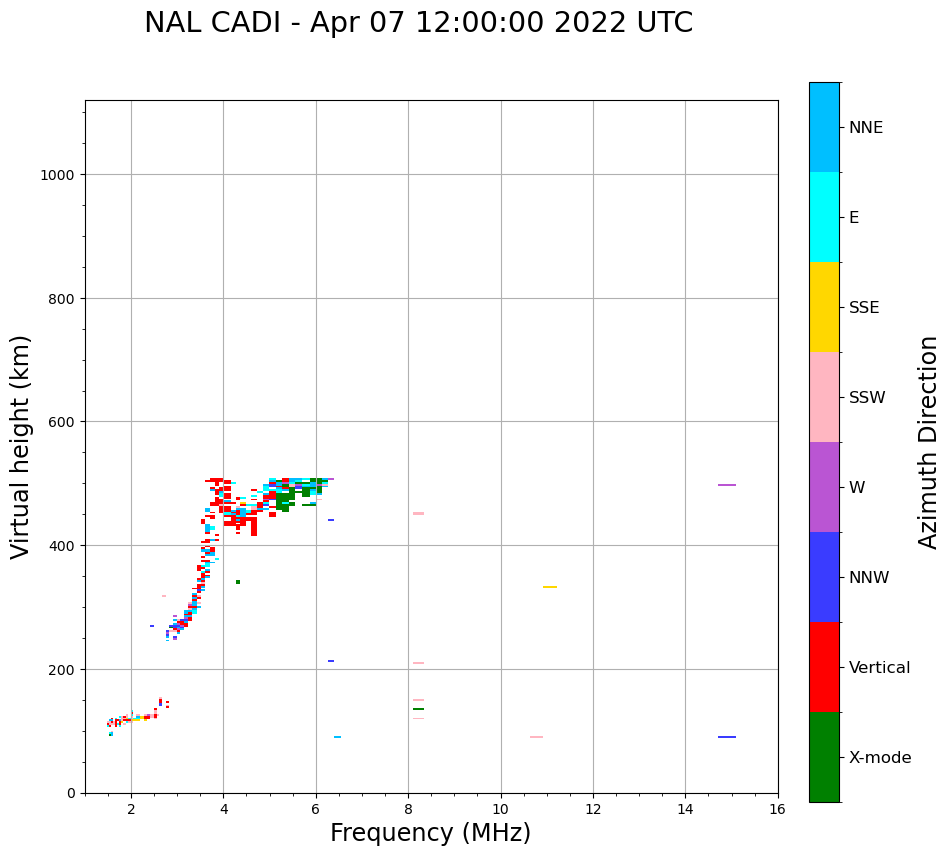 NAL CADI - Apr 07 12:00:00 2022 UTC

Virtual height (km)

1000
800
600
400
200
0

2
4
6
8
10
12
14
16

Frequency (MHz)

NNE
E
SSE
SSW
W
NNW
Vertical
X-mode

Azimuth Direction